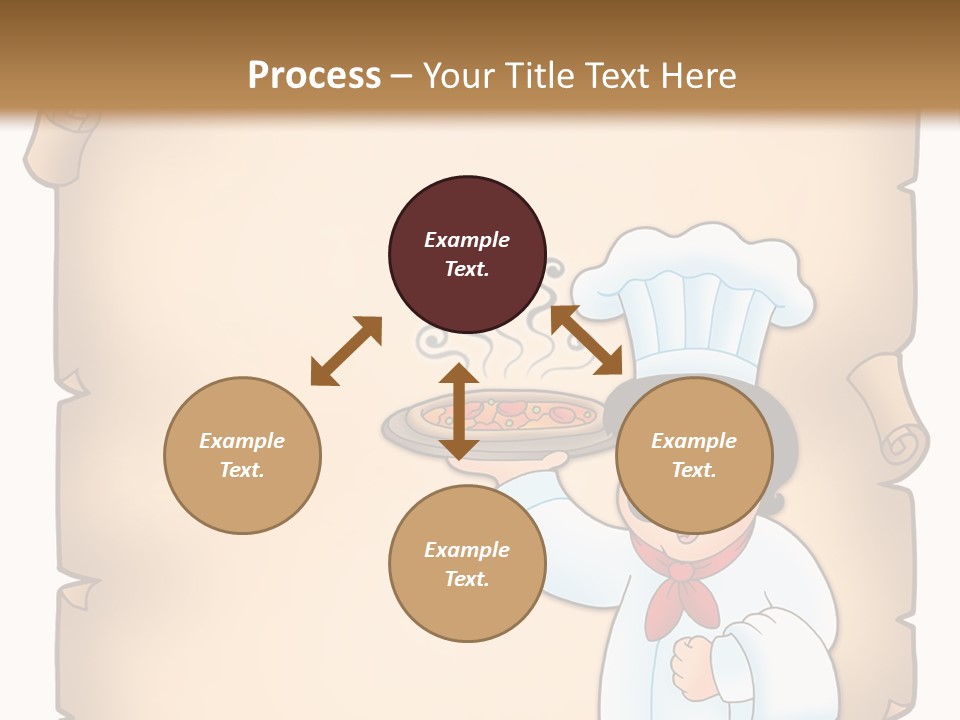 Process – Your Title Text Here

Example Text.

Example Text.

Example Text.

Example Text.